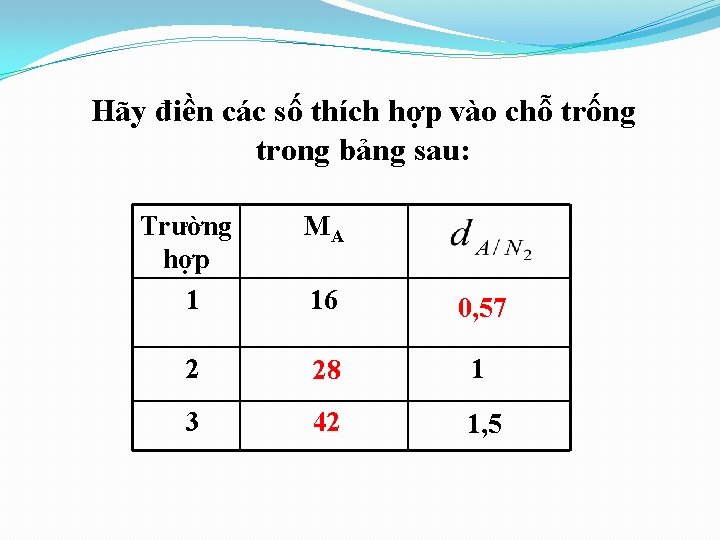 Hãy điền các số thích hợp vào chỗ trống trong bảng sau:

| Trường hợp | $M_A$ | $d_{A/N_2}$ |
|---|---|---|
| 1 | 16 | 0,57 |
| 2 | 28 | 1 |
| 3 | 42 | 1,5 |